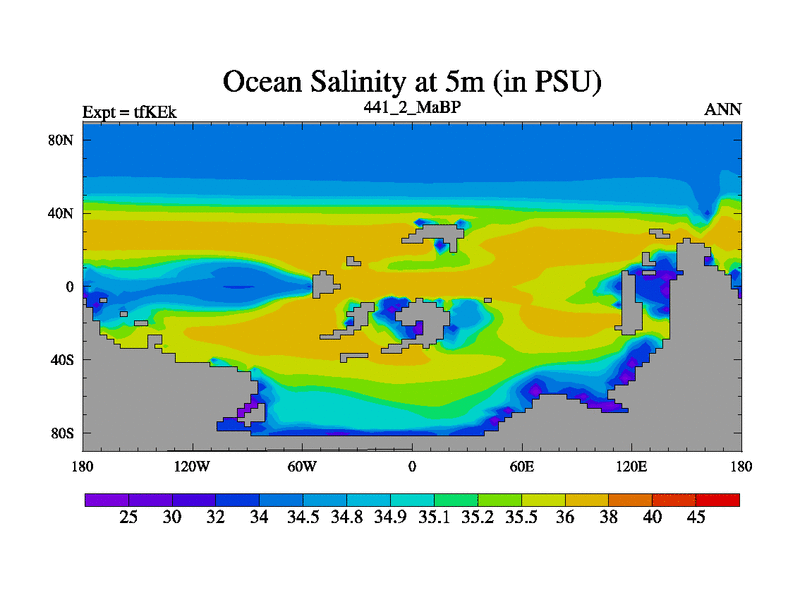 Ocean Salinity at 5m (in PSU)

Expt = tfKEk

441_2_MaBP

ANN

80N

40N

0

40S

80S

180

120W

60W

0

60E

120E

180

25 30 32 34 34.5 34.8 34.9 35.1 35.2 35.5 36 38 40 45